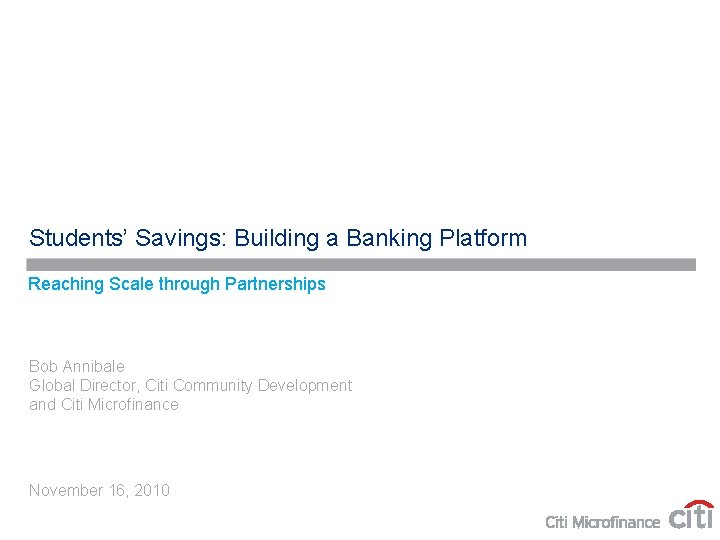 Students' Savings: Building a Banking Platform

Reaching Scale through Partnerships

Bob Annibale
Global Director, Citi Community Development and Citi Microfinance

November 16, 2010

Citi Microfinance citi